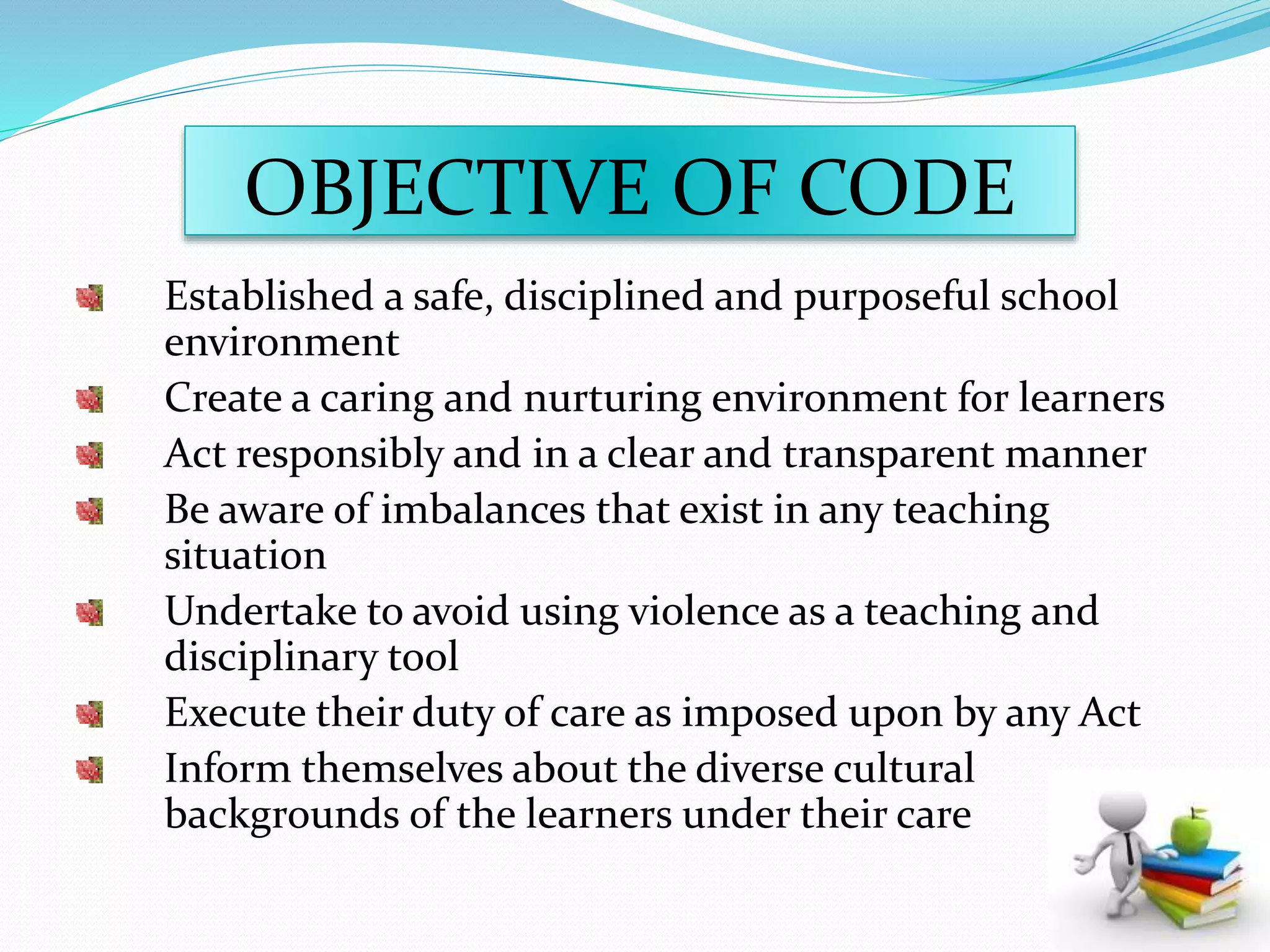 OBJECTIVE OF CODE

Established a safe, disciplined and purposeful school environment
Create a caring and nurturing environment for learners
Act responsibly and in a clear and transparent manner
Be aware of imbalances that exist in any teaching situation
Undertake to avoid using violence as a teaching and disciplinary tool
Execute their duty of care as imposed upon by any Act
Inform themselves about the diverse cultural backgrounds of the learners under their care